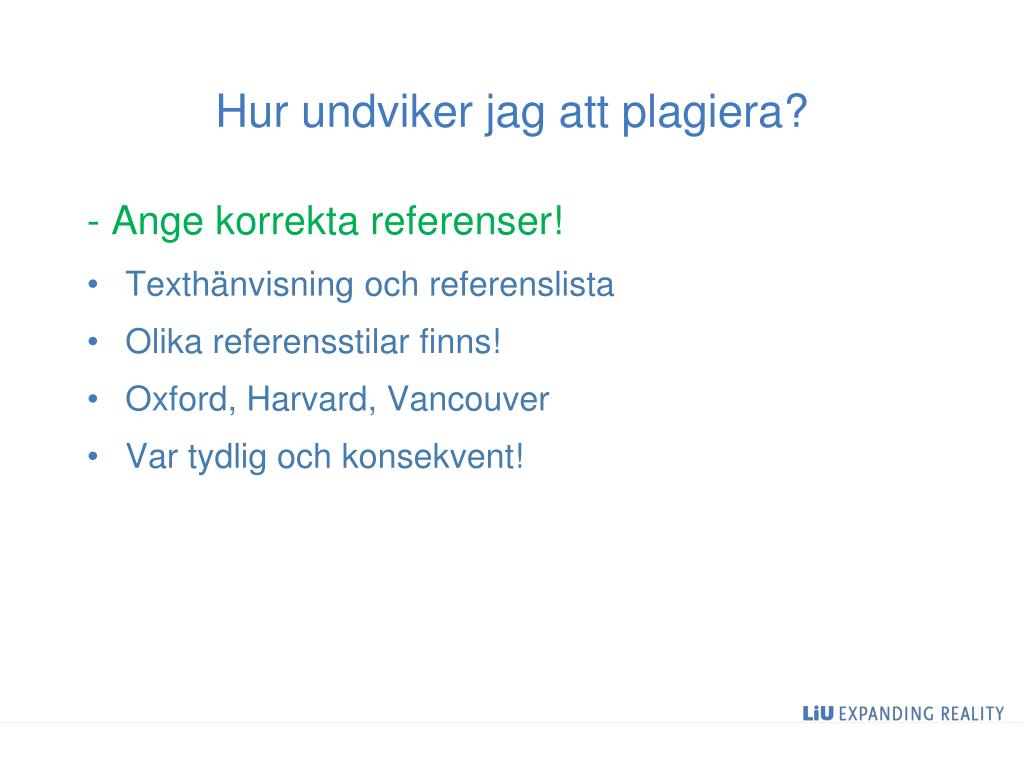 Hur undviker jag att plagiera?

- Ange korrekta referenser!

• Texthänvisning och referenslista
• Olika referensstilar finns!
• Oxford, Harvard, Vancouver
• Var tydlig och konsekvent!

LiU EXPANDING REALITY